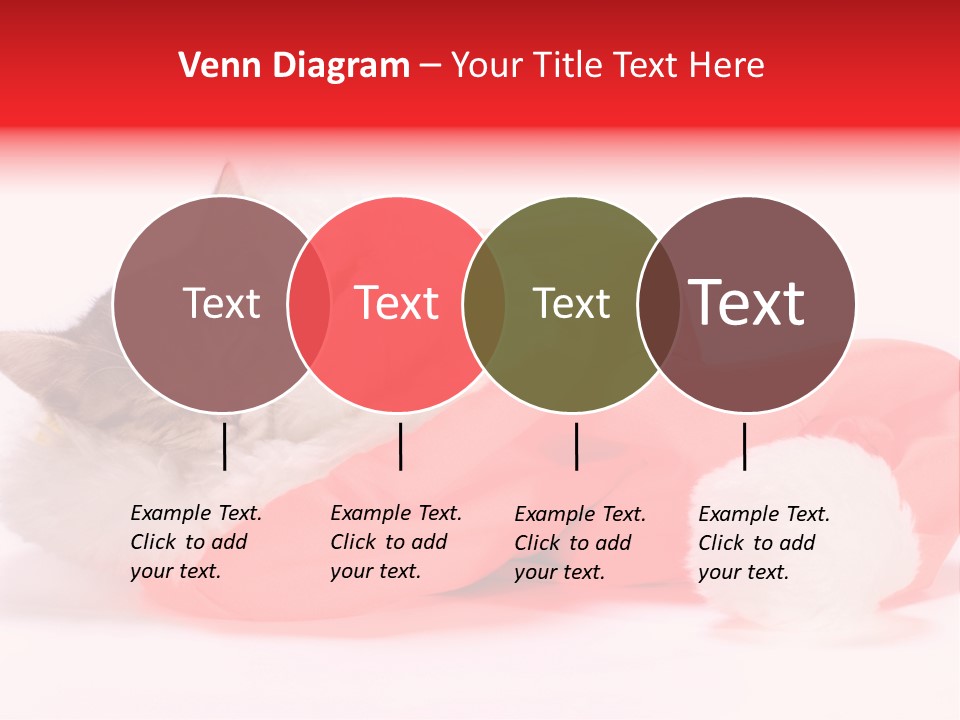 Venn Diagram – Your Title Text Here

Text

Text

Text

Text

Example Text. Click to add your text.

Example Text. Click to add your text.

Example Text. Click to add your text.

Example Text. Click to add your text.